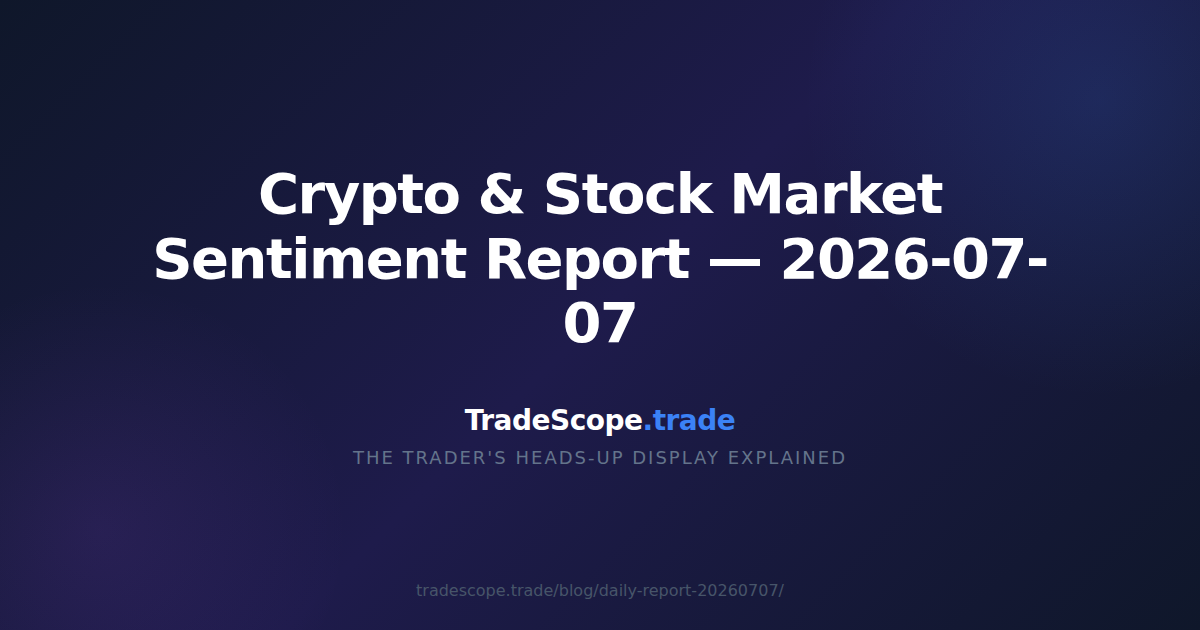 Crypto & Stock Market Sentiment Report — 2026-07-07

TradeScope.trade

THE TRADER'S HEADS-UP DISPLAY EXPLAINED

tradescope.trade/blog/daily-report-20260707/